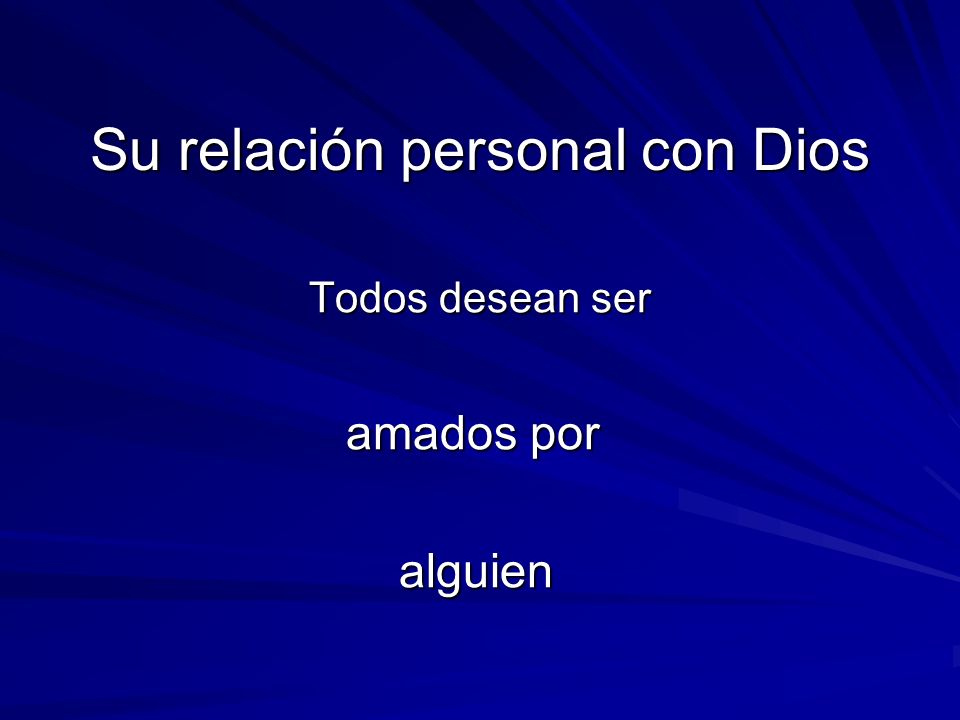 Su relación personal con Dios

Todos desean ser

amados por

alguien